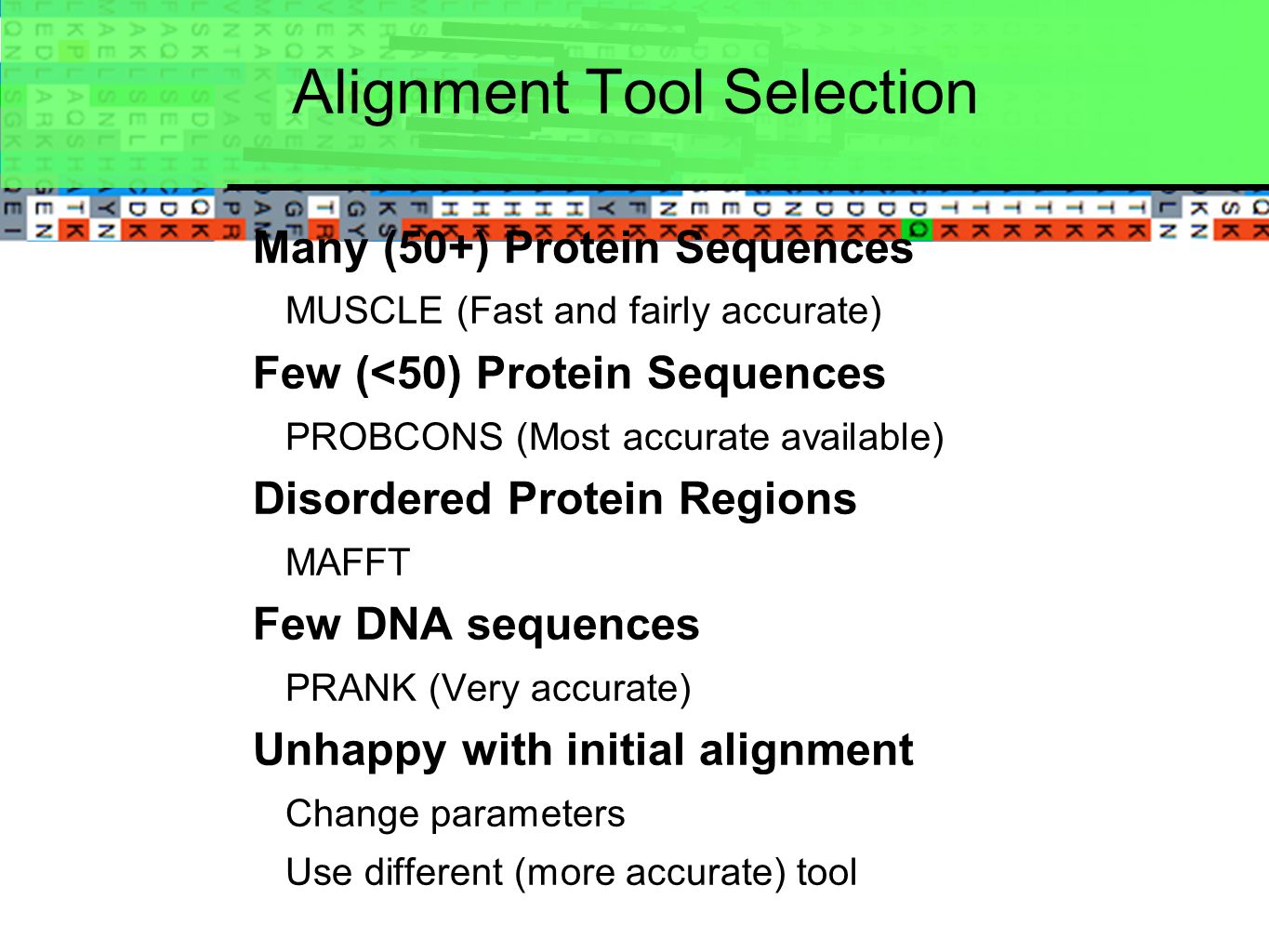 Alignment Tool Selection

Many (50+) Protein Sequences

MUSCLE (Fast and fairly accurate)

Few (<50) Protein Sequences

PROBCONS (Most accurate available)

Disordered Protein Regions

MAFFT

Few DNA sequences

PRANK (Very accurate)

Unhappy with initial alignment

Change parameters

Use different (more accurate) tool